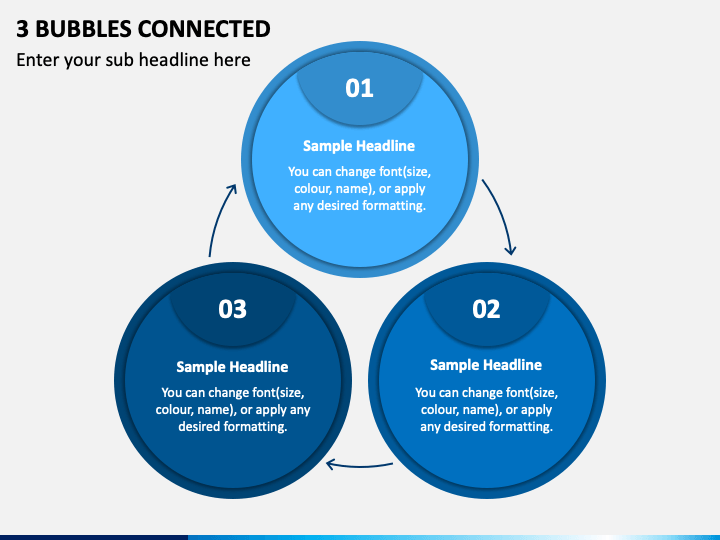 3 BUBBLES CONNECTED

Enter your sub headline here

01

Sample Headline

You can change font(size, colour, name), or apply any desired formatting.

02

Sample Headline

You can change font(size, colour, name), or apply any desired formatting.

03

Sample Headline

You can change font(size, colour, name), or apply any desired formatting.